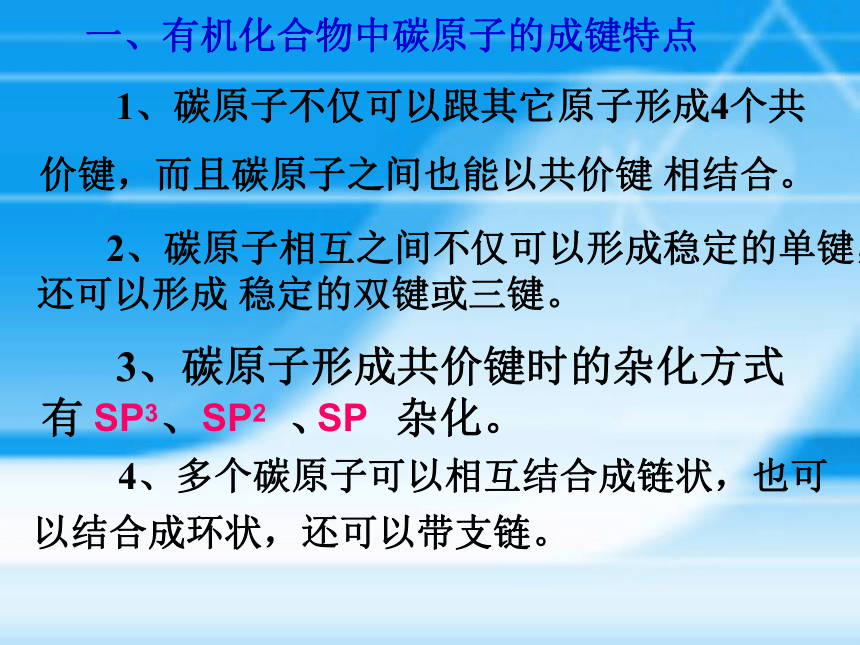 一、有机化合物中碳原子的成键特点

1、碳原子不仅可以跟其它原子形成4个共价键，而且碳原子之间也能以共价键 相结合。

2、碳原子相互之间不仅可以形成稳定的单键，还可以形成 稳定的双键或三键。

3、碳原子形成共价键时的杂化方式有 $SP^3$、$SP^2$ 、SP 杂化。

4、多个碳原子可以相互结合成链状，也可以结合成环状，还可以带支链。